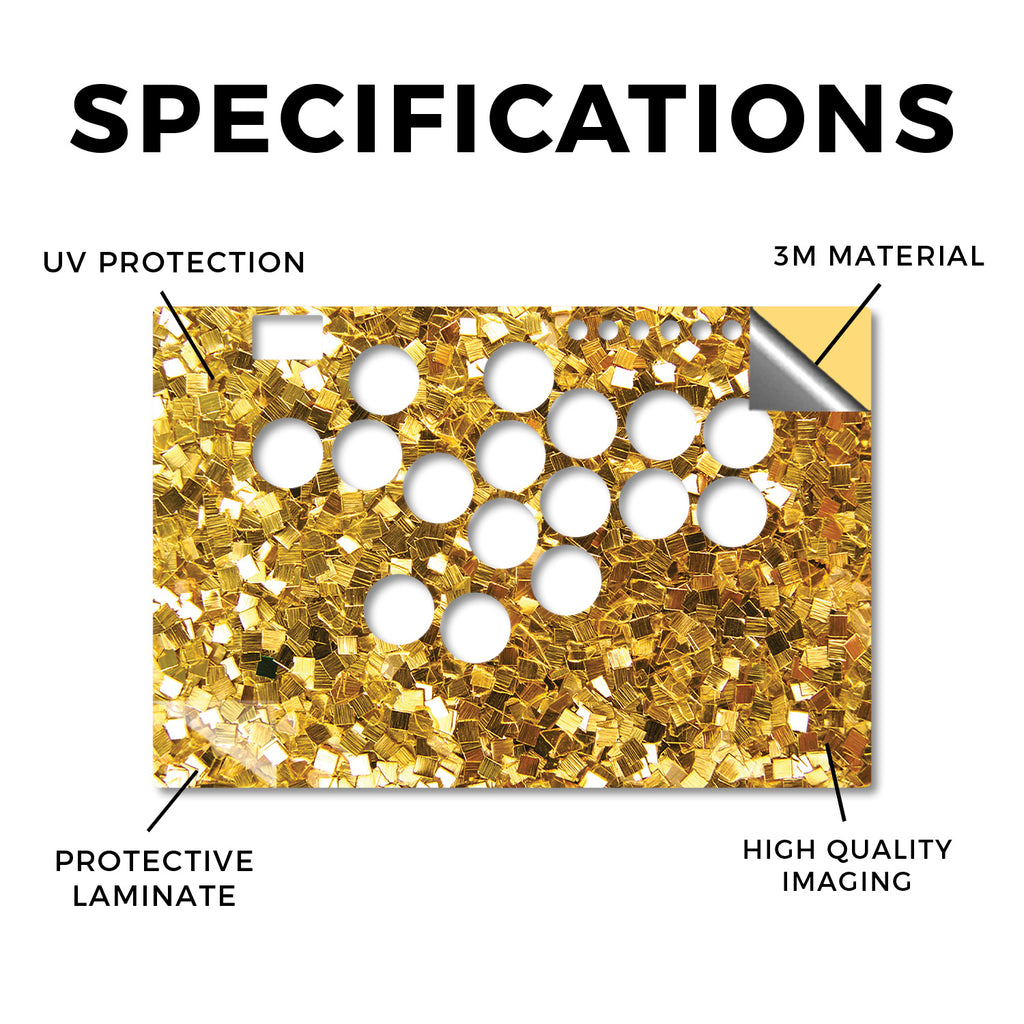 SPECIFICATIONS

UV PROTECTION

3M MATERIAL

PROTECTIVE LAMINATE

HIGH QUALITY IMAGING